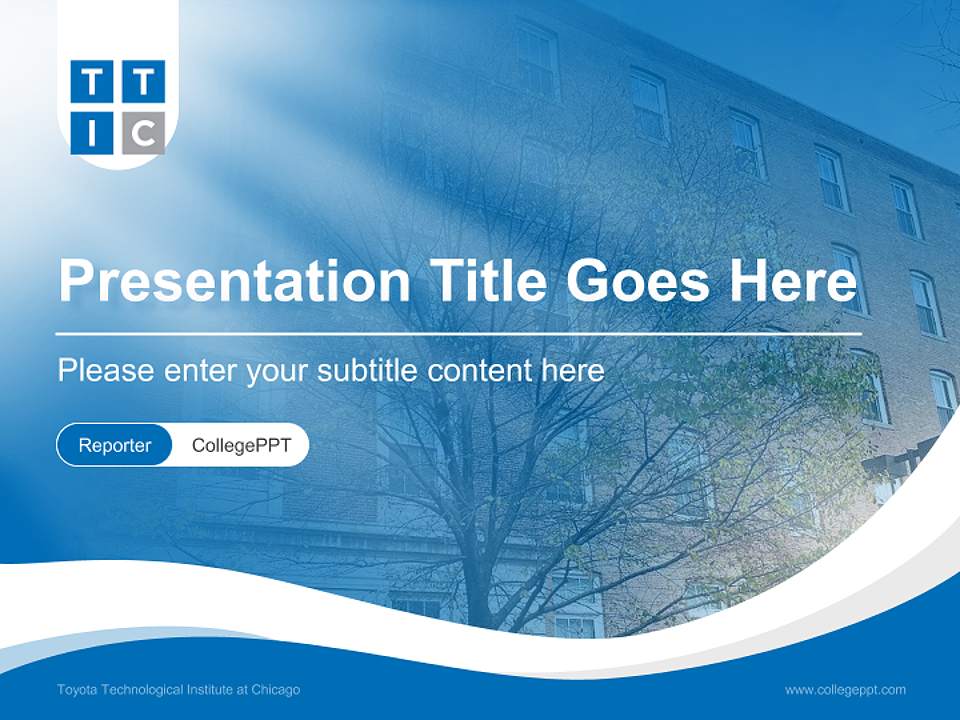 T T
I C

Presentation Title Goes Here

Please enter your subtitle content here

Reporter CollegePPT

Toyota Technological Institute at Chicago

www.collegeppt.com